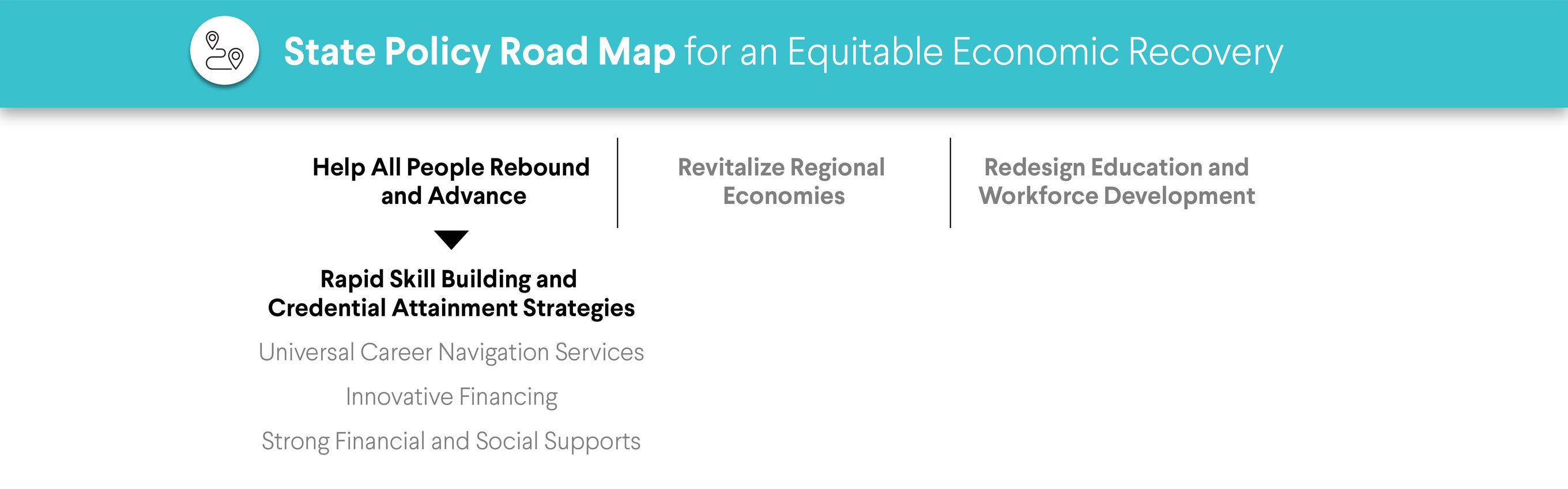 State Policy Road Map for an Equitable Economic Recovery

Help All People Rebound and Advance

Rapid Skill Building and Credential Attainment Strategies

Universal Career Navigation Services

Innovative Financing

Strong Financial and Social Supports

Revitalize Regional Economies

Redesign Education and Workforce Development